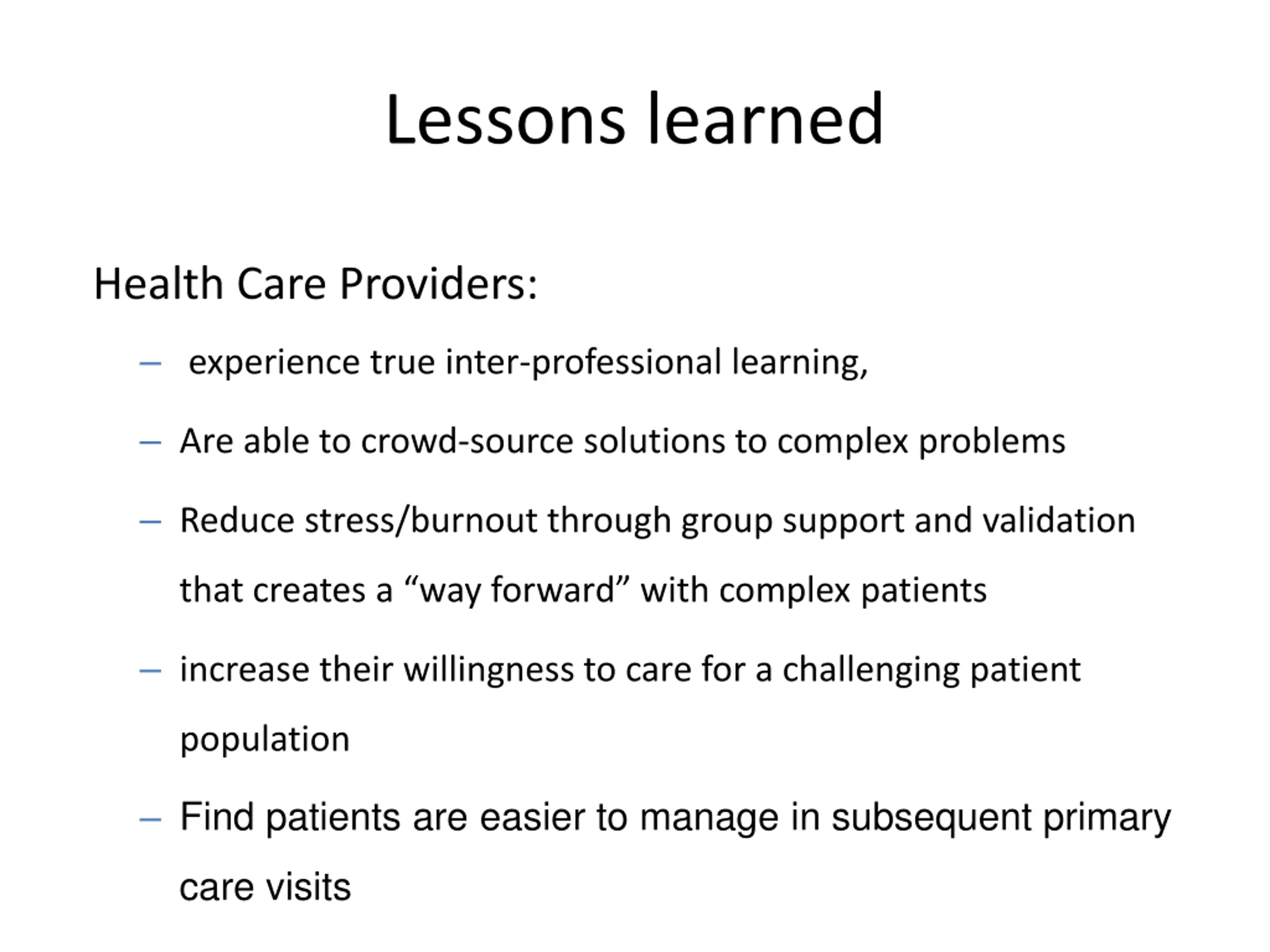 Lessons learned

Health Care Providers:

– experience true inter-professional learning,

– Are able to crowd-source solutions to complex problems

– Reduce stress/burnout through group support and validation that creates a “way forward” with complex patients

– increase their willingness to care for a challenging patient population

– Find patients are easier to manage in subsequent primary care visits